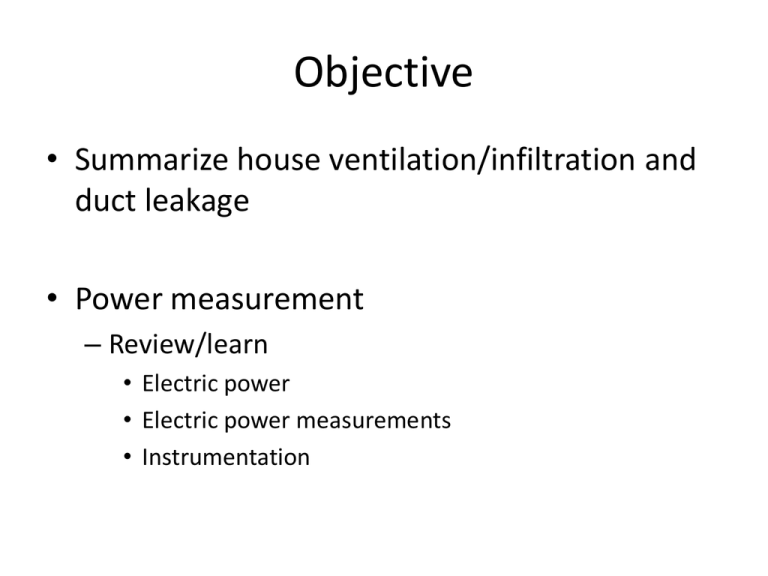 Objective

• Summarize house ventilation/infiltration and duct leakage

• Power measurement
– Review/learn
• Electric power
• Electric power measurements
• Instrumentation